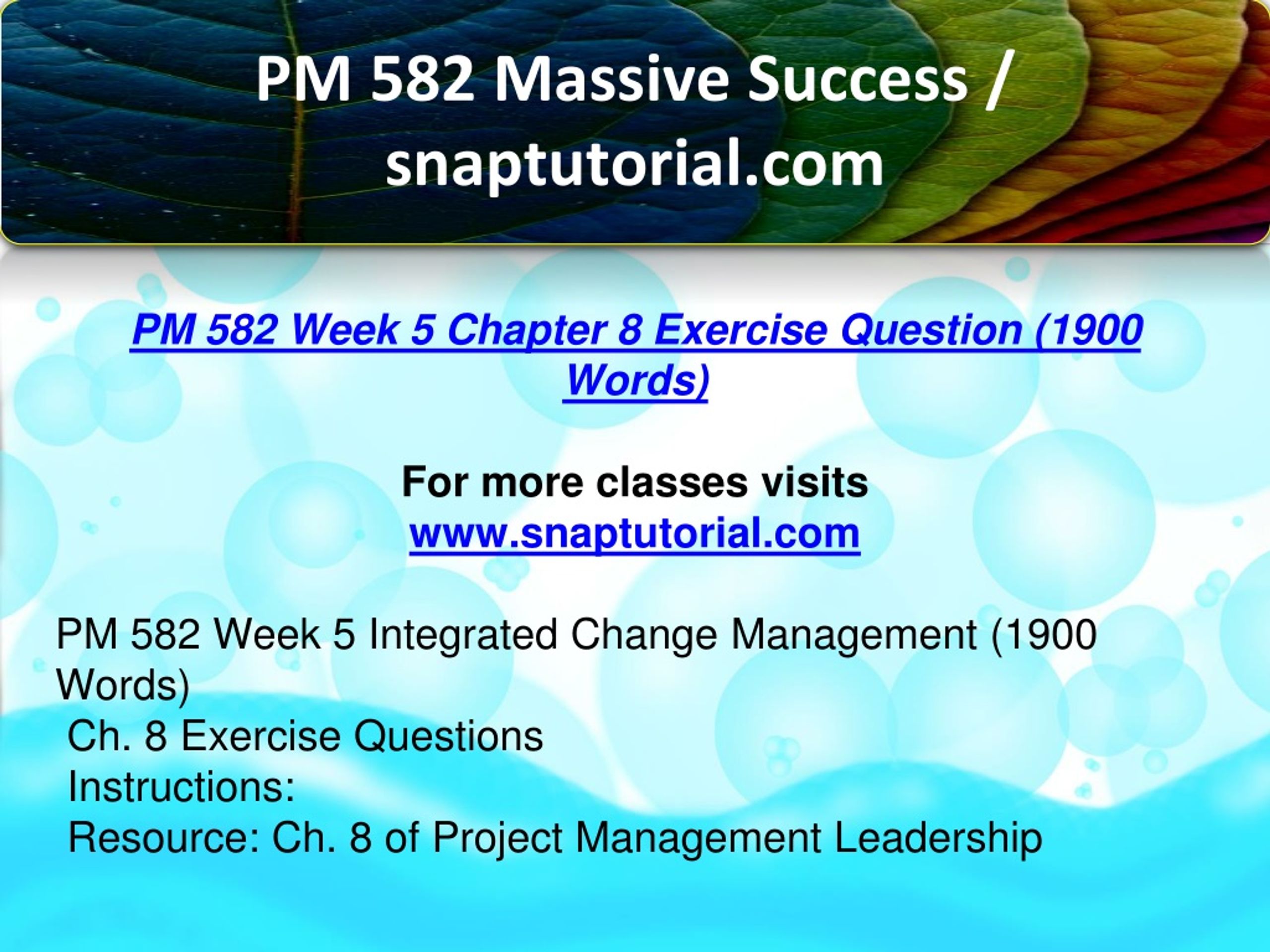 PM 582 Massive Success / snaptutorial.com

PM 582 Week 5 Chapter 8 Exercise Question (1900 Words)

For more classes visits
www.snaptutorial.com

PM 582 Week 5 Integrated Change Management (1900 Words)
Ch. 8 Exercise Questions
Instructions:
Resource: Ch. 8 of Project Management Leadership